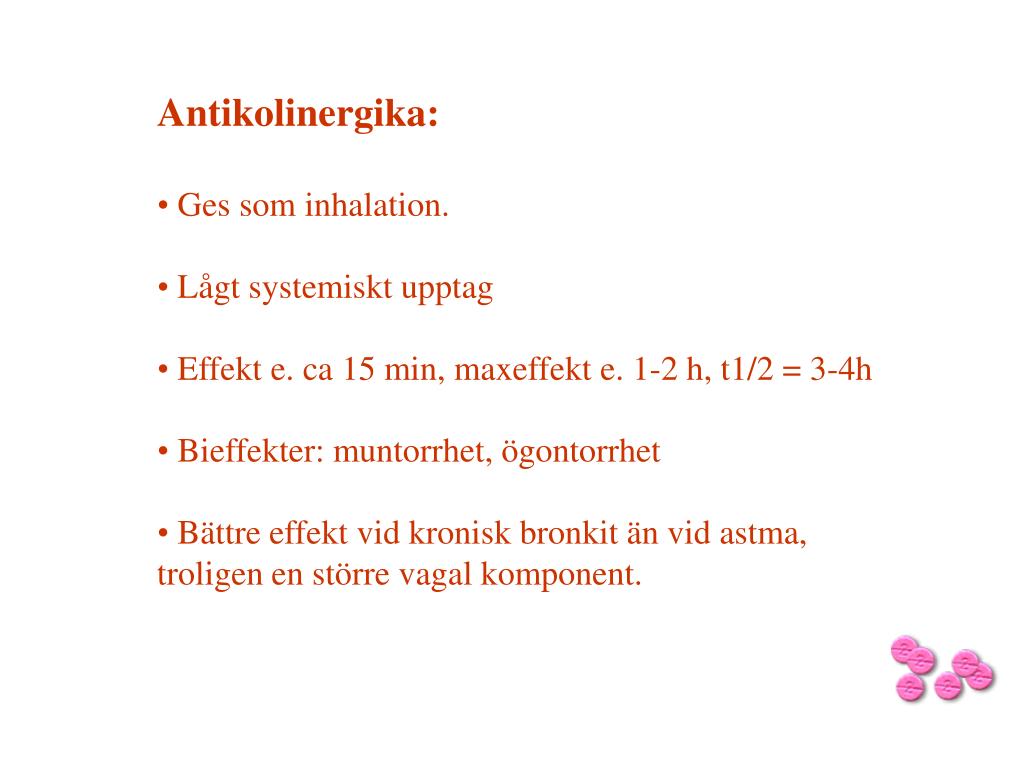 Antikolinergika:

• Ges som inhalation.

• Lågt systemiskt upptag

• Effekt e. ca 15 min, maxeffekt e. 1-2 h, t1/2 = 3-4h

• Bieffekter: muntorrhet, ögontorrhet

• Bättre effekt vid kronisk bronkit än vid astma, troligen en större vagal komponent.